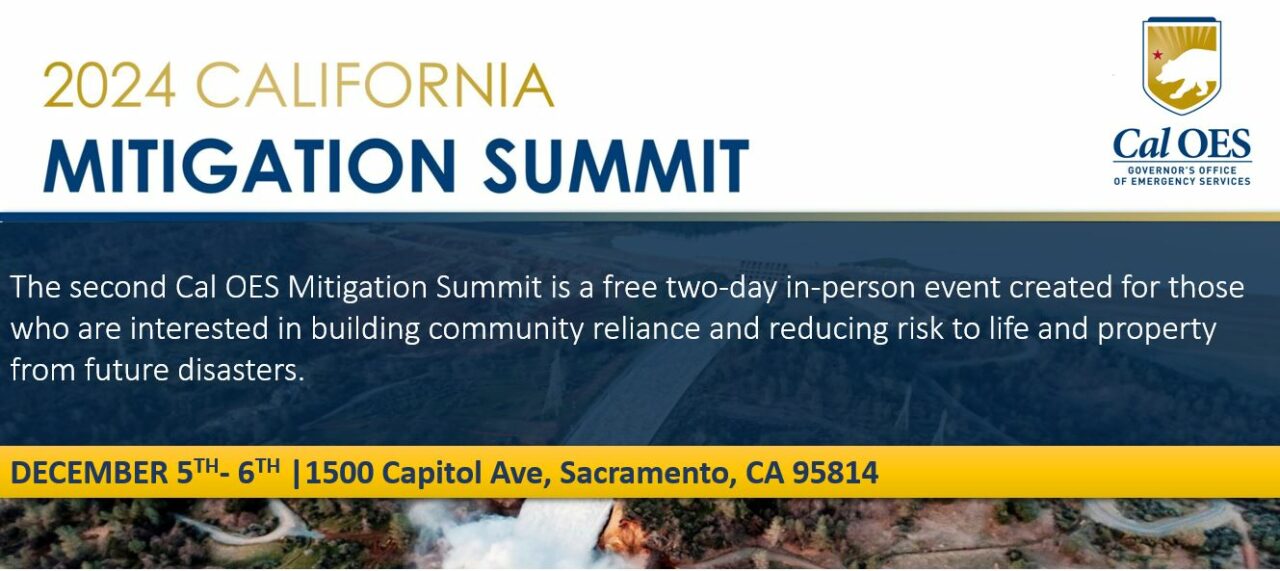 2024 CALIFORNIA
MITIGATION SUMMIT

Cal OES
GOVERNOR'S OFFICE OF EMERGENCY SERVICES

The second Cal OES Mitigation Summit is a free two-day in-person event created for those who are interested in building community reliance and reducing risk to life and property from future disasters.

DECEMBER 5$^{TH}$- 6$^{TH}$ |1500 Capitol Ave, Sacramento, CA 95814